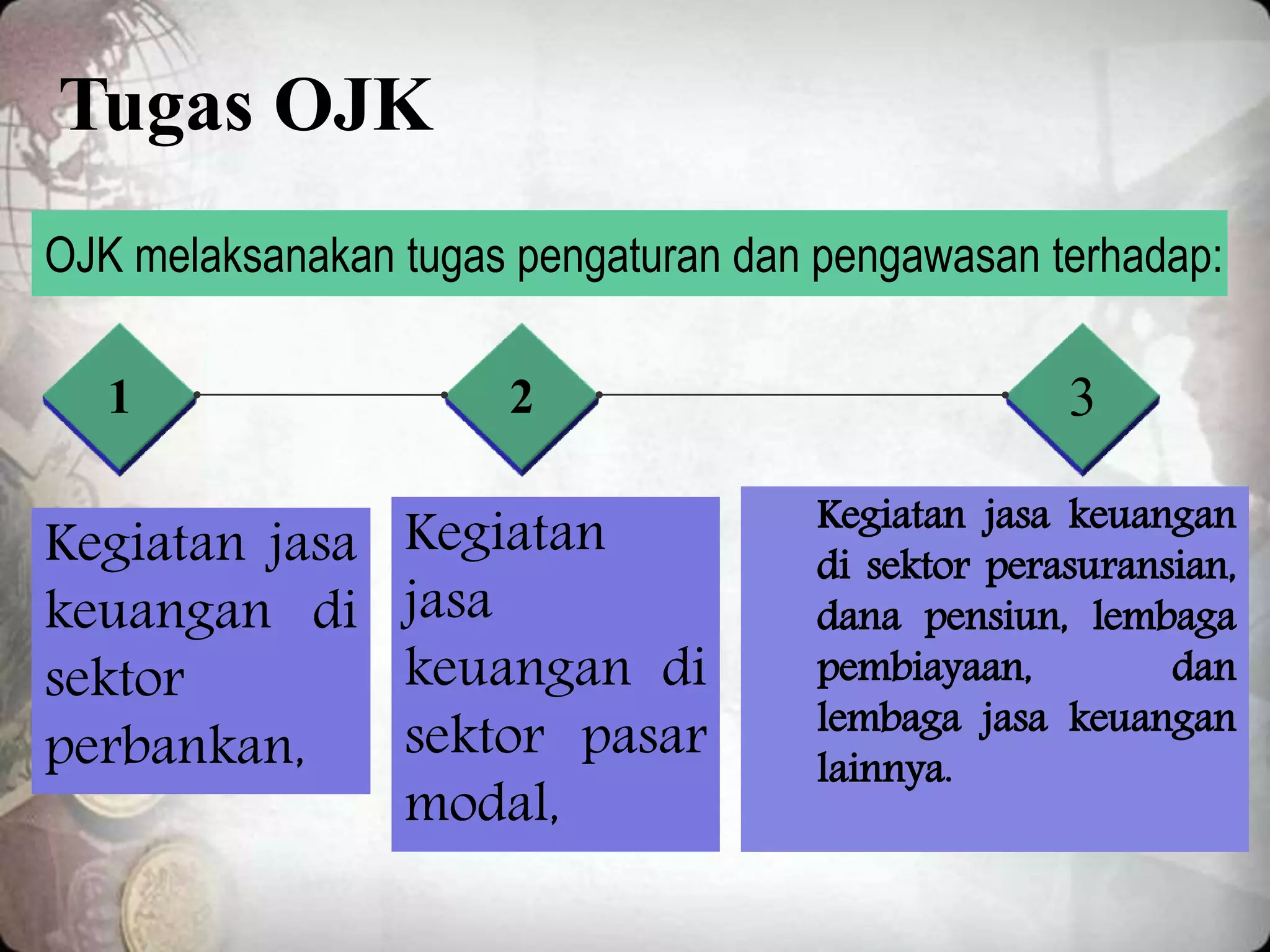 Tugas OJK

OJK melaksanakan tugas pengaturan dan pengawasan terhadap:

1

2

3

Kegiatan jasa keuangan di sektor perbankan,

Kegiatan jasa keuangan di sektor pasar modal,

Kegiatan jasa keuangan di sektor perasuransian, dana pensiun, lembaga pembiayaan, dan lembaga jasa keuangan lainnya.